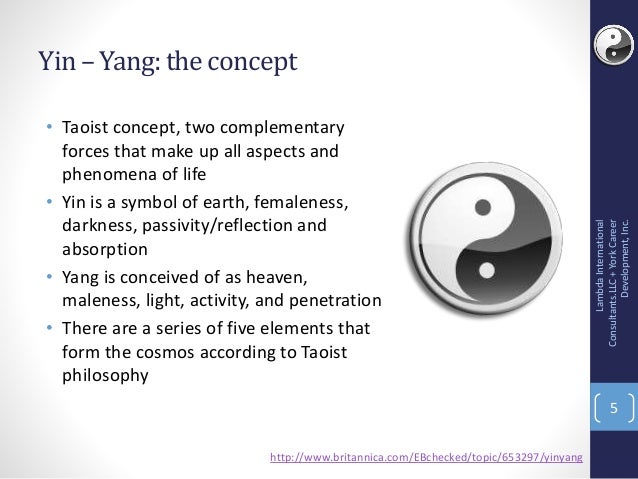 Yin – Yang: the concept

• Taoist concept, two complementary forces that make up all aspects and phenomena of life
• Yin is a symbol of earth, femaleness, darkness, passivity/reflection and absorption
• Yang is conceived of as heaven, maleness, light, activity, and penetration
• There are a series of five elements that form the cosmos according to Taoist philosophy

Lambda International Consultants.LLC + York Career Development, Inc.

5

http://www.britannica.com/EBchecked/topic/653297/yinyang